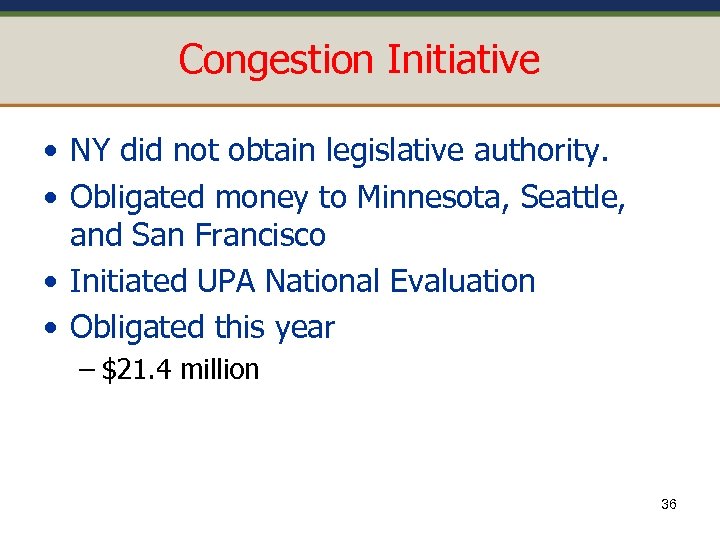 Congestion Initiative

• NY did not obtain legislative authority.
• Obligated money to Minnesota, Seattle, and San Francisco
• Initiated UPA National Evaluation
• Obligated this year
– \$21.4 million

36